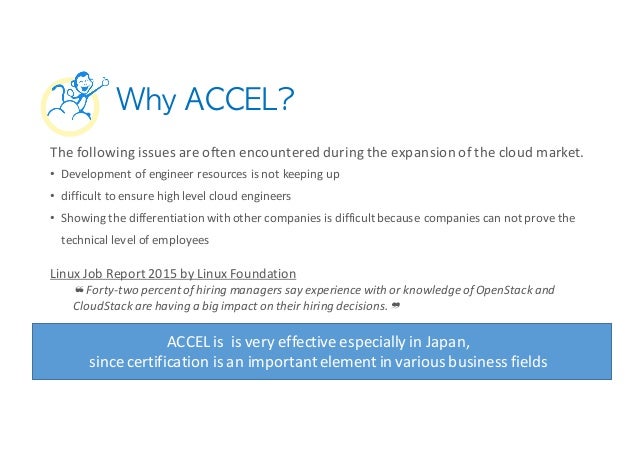 Why ACCEL?

The following issues are often encountered during the expansion of the cloud market.

• Development of engineer resources is not keeping up
• difficult to ensure high level cloud engineers
• Showing the differentiation with other companies is difficult because companies can not prove the technical level of employees

Linux Job Report 2015 by Linux Foundation
❝ Forty-two percent of hiring managers say experience with or knowledge of OpenStack and CloudStack are having a big impact on their hiring decisions. ❞

ACCEL is is very effective especially in Japan, since certification is an important element in various business fields